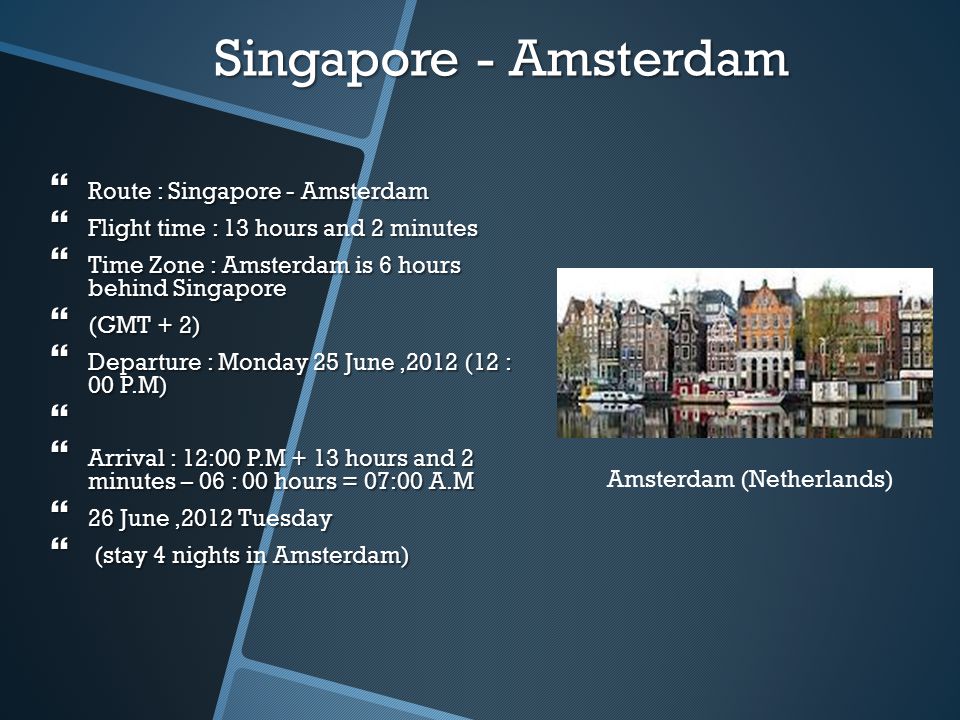 Singapore - Amsterdam

“ Route : Singapore - Amsterdam

“ Flight time : 13 hours and 2 minutes

“ Time Zone : Amsterdam is 6 hours behind Singapore

“ (GMT + 2)

“ Departure : Monday 25 June ,2012 (12 : 00 P.M)

“

“ Arrival : 12:00 P.M + 13 hours and 2 minutes – 06 : 00 hours = 07:00 A.M

“ 26 June ,2012 Tuesday

“ (stay 4 nights in Amsterdam)

Amsterdam (Netherlands)